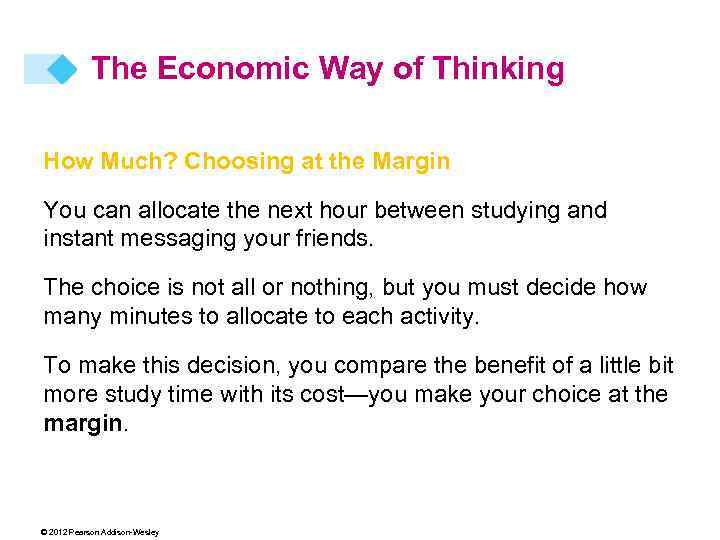 The Economic Way of Thinking

How Much? Choosing at the Margin

You can allocate the next hour between studying and instant messaging your friends.

The choice is not all or nothing, but you must decide how many minutes to allocate to each activity.

To make this decision, you compare the benefit of a little bit more study time with its cost—you make your choice at the margin.

© 2012 Pearson Addison-Wesley